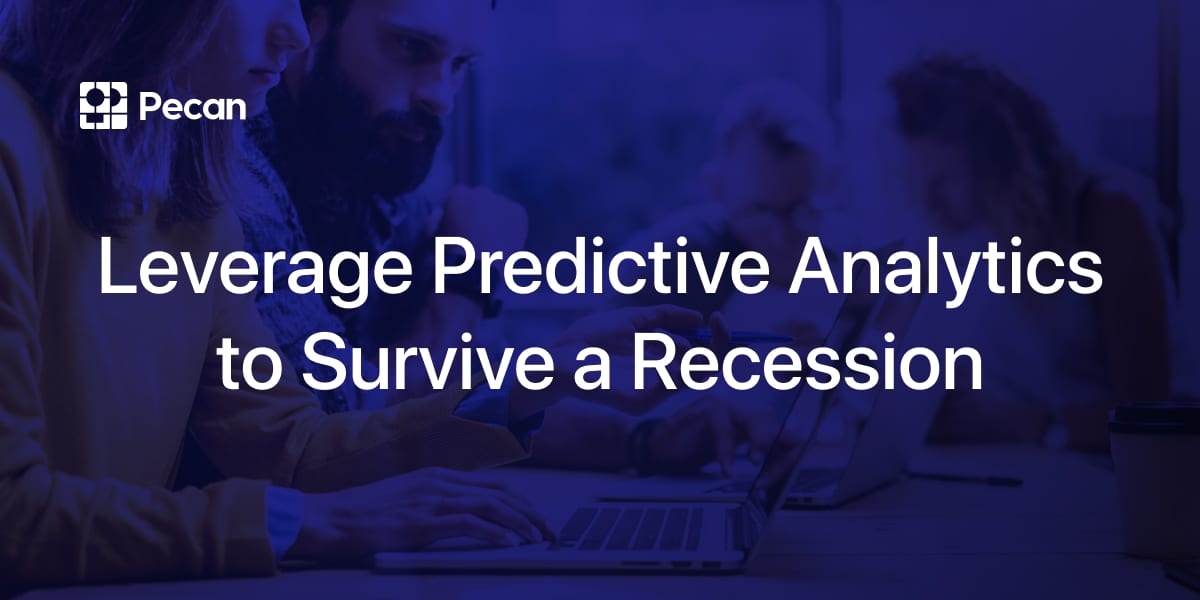 Pecan

Leverage Predictive Analytics to Survive a Recession